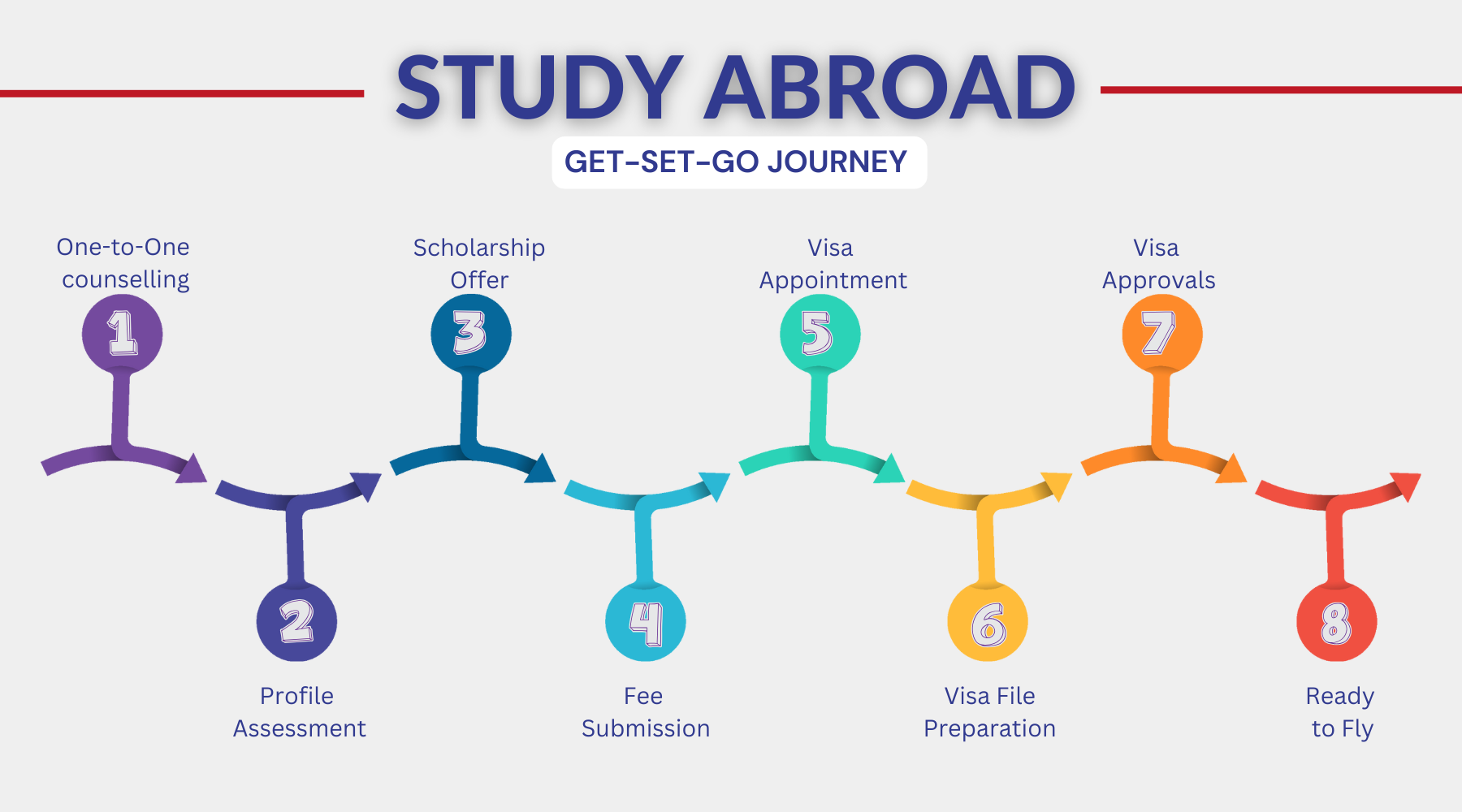 STUDY ABROAD

GET-SET-GO JOURNEY

One-to-One counselling

1

2

Profile Assessment

Scholarship Offer

3

4

Fee Submission

Visa Appointment

5

6

Visa File Preparation

Visa Approvals

7

8

Ready to Fly